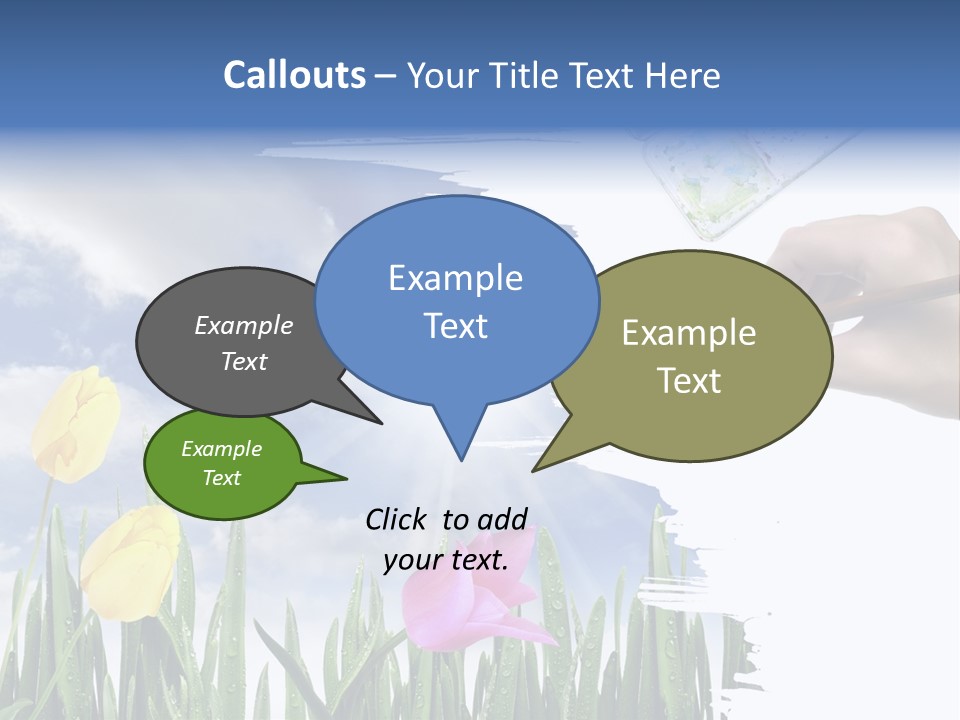 Callouts – Your Title Text Here

Example Text

Example Text

Example Text

Example Text

Click to add your text.